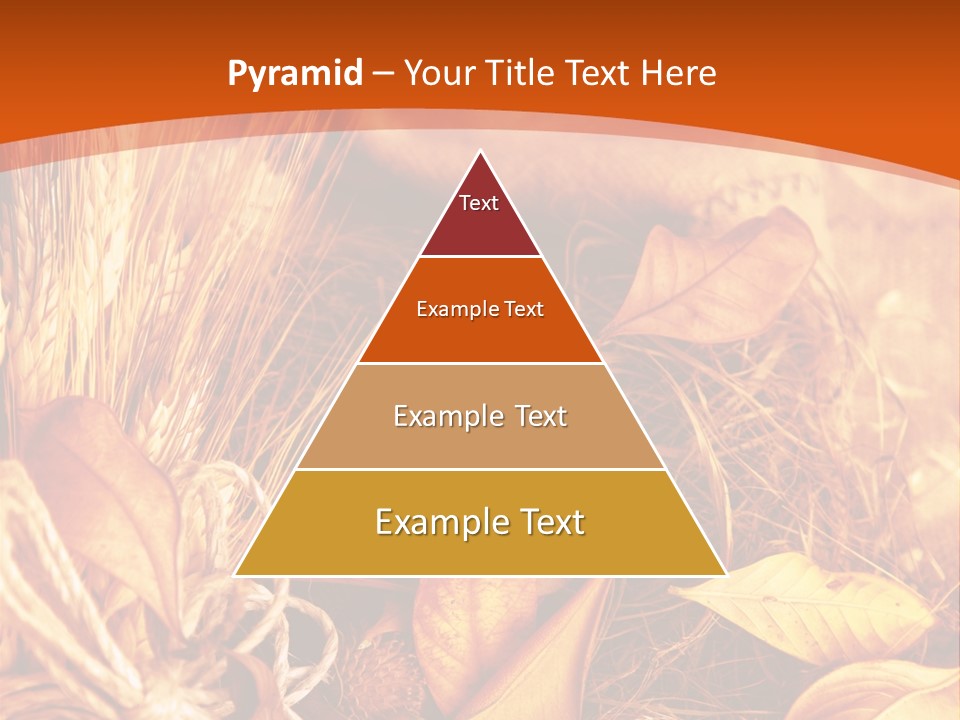 Pyramid – Your Title Text Here

Text

Example Text

Example Text

Example Text